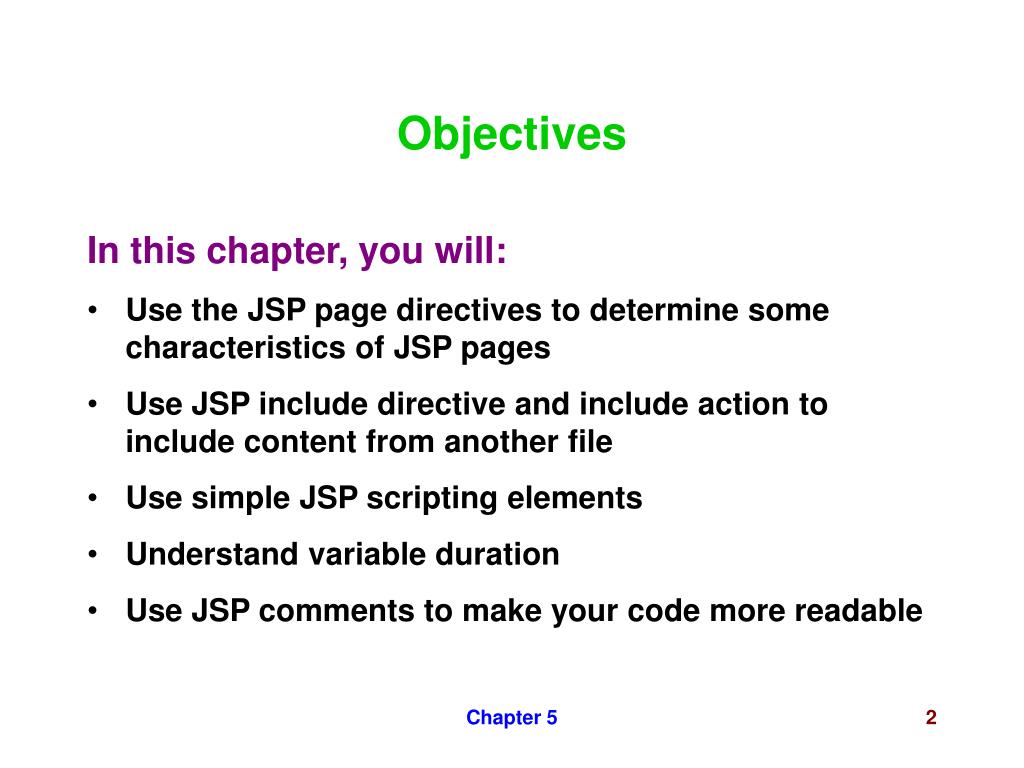 Objectives

In this chapter, you will:

• Use the JSP page directives to determine some characteristics of JSP pages
• Use JSP include directive and include action to include content from another file
• Use simple JSP scripting elements
• Understand variable duration
• Use JSP comments to make your code more readable

Chapter 5

2